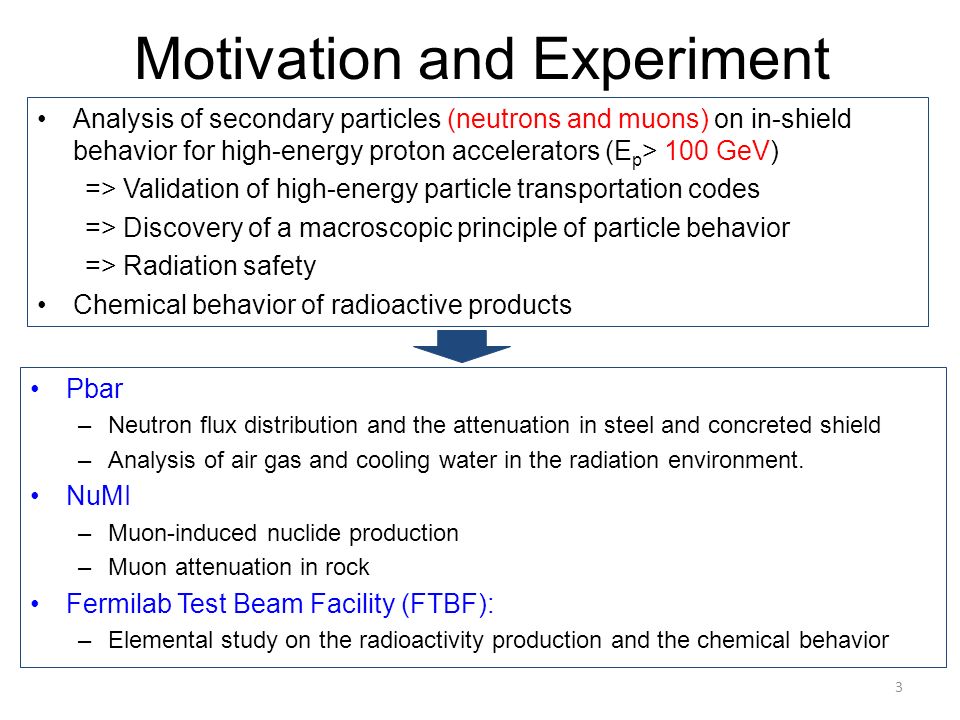 Motivation and Experiment

• Analysis of secondary particles (neutrons and muons) on in-shield behavior for high-energy proton accelerators ($E_p$> 100 GeV)
=> Validation of high-energy particle transportation codes
=> Discovery of a macroscopic principle of particle behavior
=> Radiation safety
• Chemical behavior of radioactive products

• Pbar
– Neutron flux distribution and the attenuation in steel and concreted shield
– Analysis of air gas and cooling water in the radiation environment.
• NuMI
– Muon-induced nuclide production
– Muon attenuation in rock
• Fermilab Test Beam Facility (FTBF):
– Elemental study on the radioactivity production and the chemical behavior

3